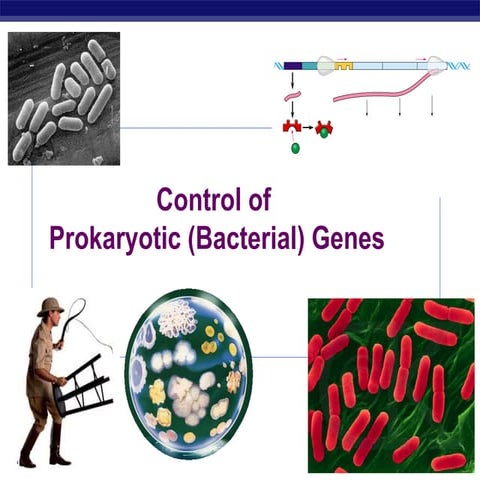 Control of
Prokaryotic (Bacterial) Genes